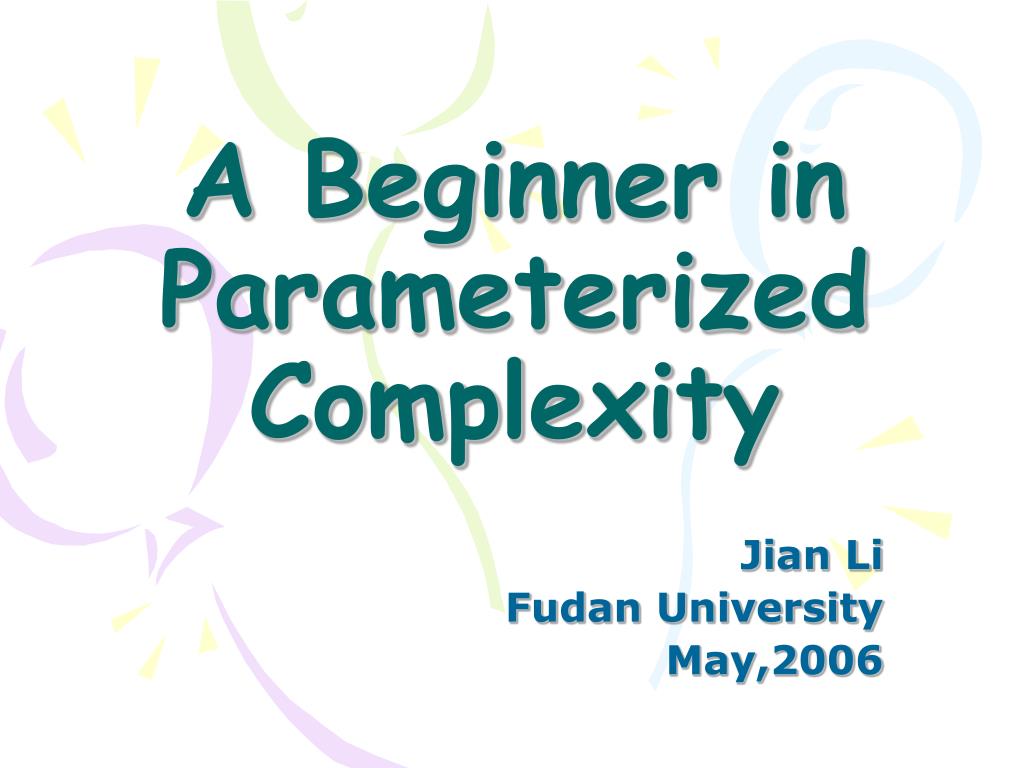 A Beginner in Parameterized Complexity

Jian Li
Fudan University
May,2006